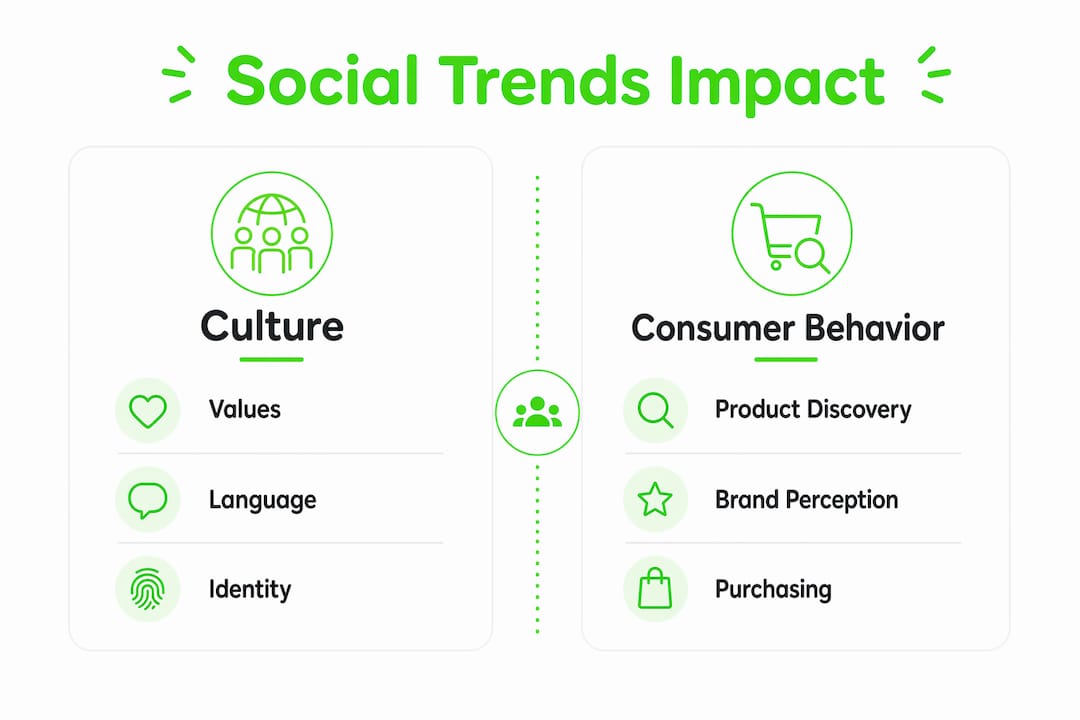 Social Trends Impact

Culture

Values

Language

Identity

Consumer Behavior

Product Discovery

Brand Perception

Purchasing